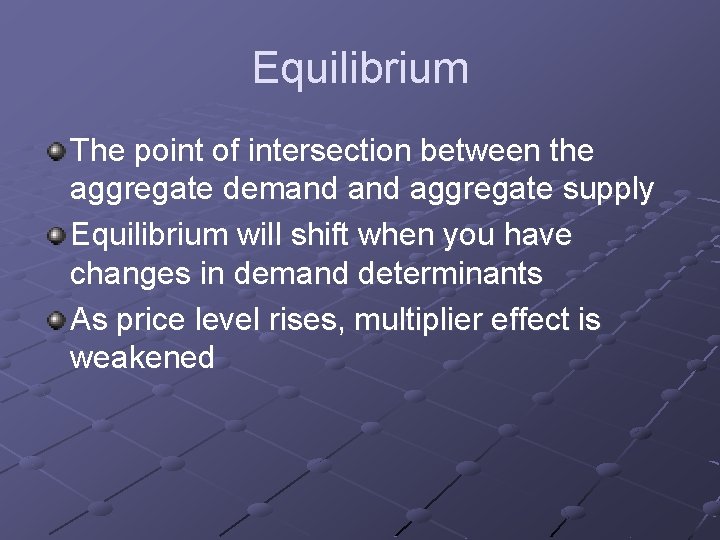 Equilibrium

The point of intersection between the aggregate demand and aggregate supply

Equilibrium will shift when you have changes in demand determinants

As price level rises, multiplier effect is weakened